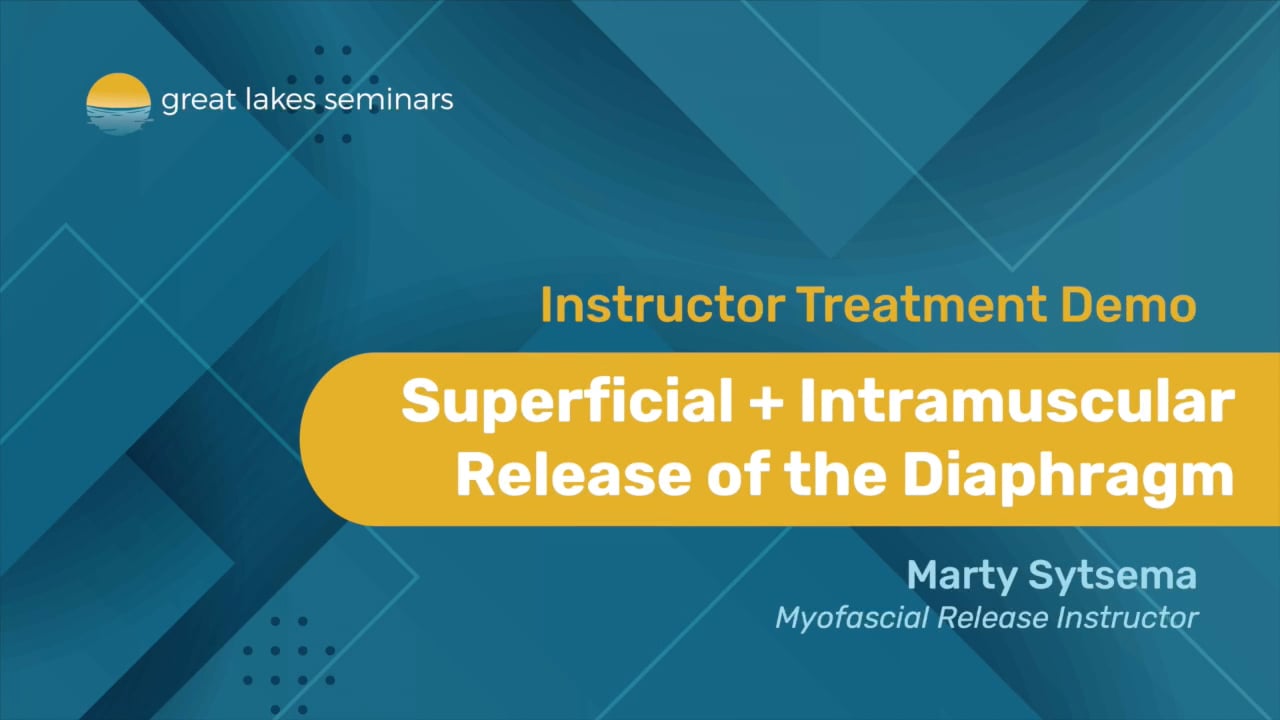 great lakes seminars

Instructor Treatment Demo

Superficial + Intramuscular Release of the Diaphragm

Marty Sytsema
Myofascial Release Instructor